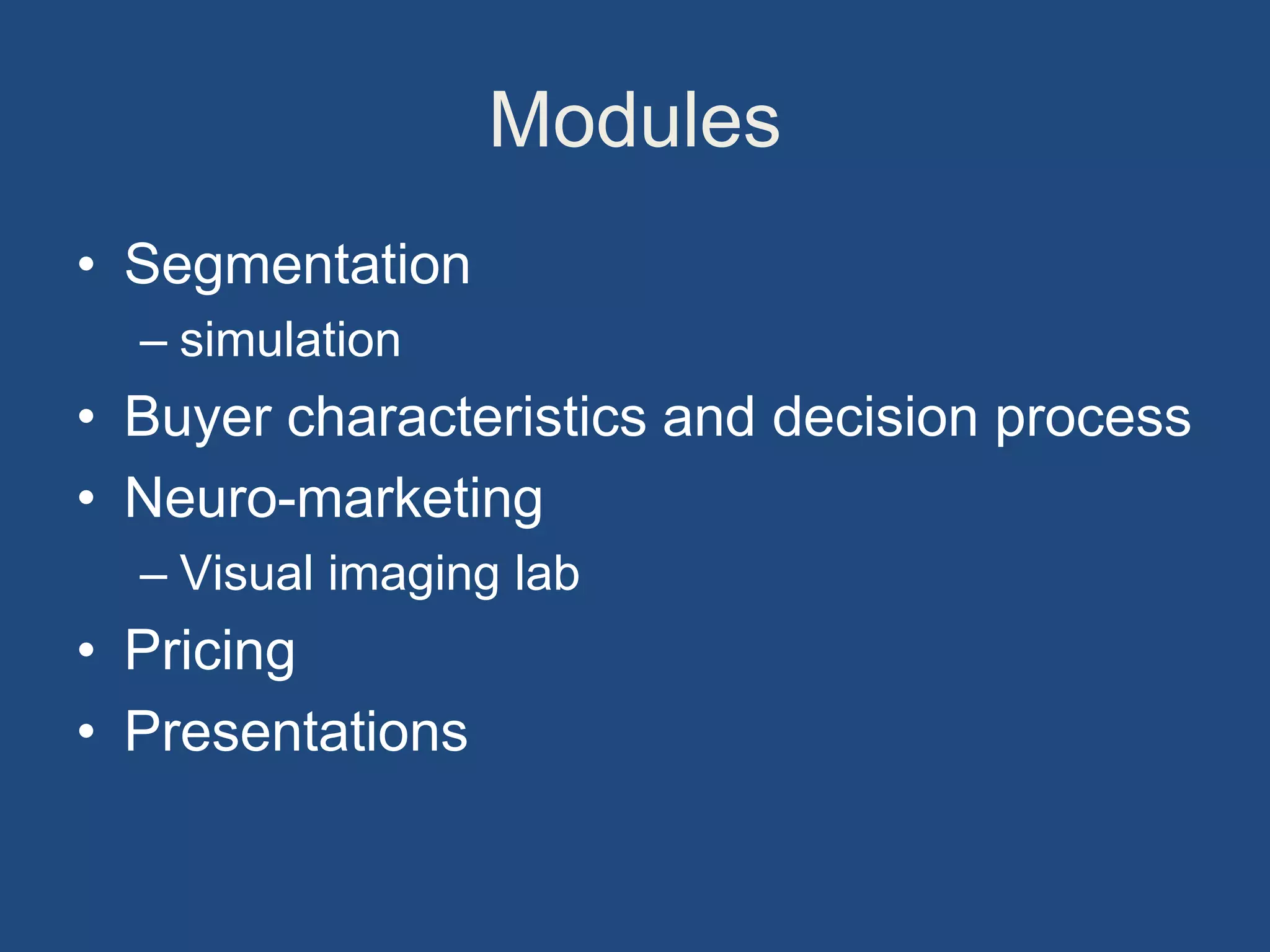 Modules

• Segmentation
– simulation
• Buyer characteristics and decision process
• Neuro-marketing
– Visual imaging lab
• Pricing
• Presentations